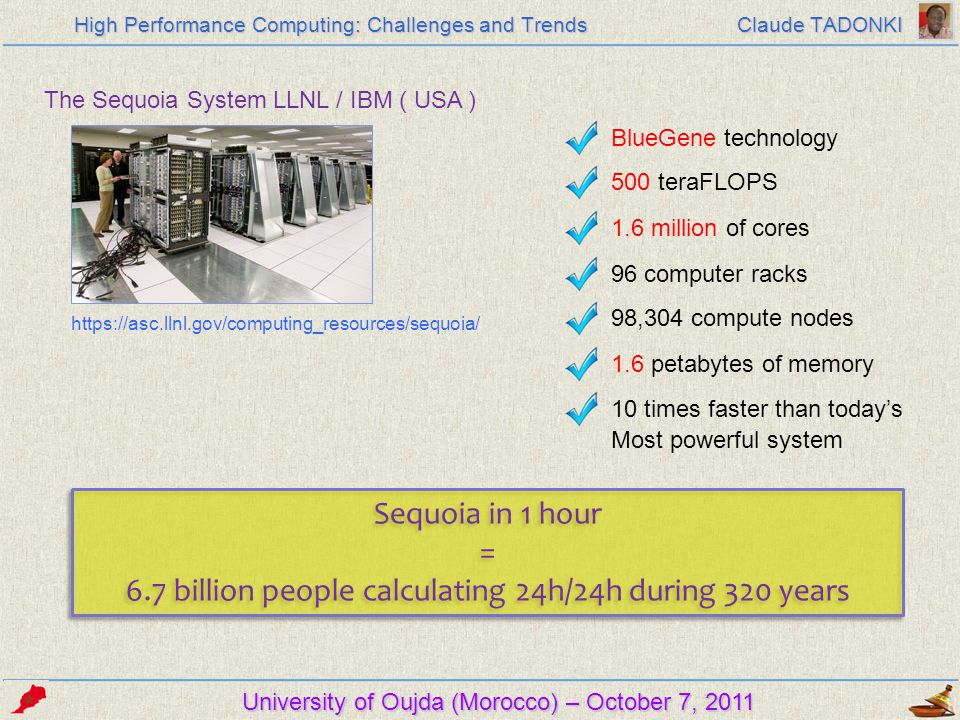 High Performance Computing: Challenges and Trends

Claude TADONKI

The Sequoia System LLNL / IBM ( USA )

https://asc.llnl.gov/computing_resources/sequoia/

BlueGene technology

500 teraFLOPS

1.6 million of cores

96 computer racks

98,304 compute nodes

1.6 petabytes of memory

10 times faster than today's Most powerful system

Sequoia in 1 hour
=
6.7 billion people calculating 24h/24h during 320 years

University of Oujda (Morocco) – October 7, 2011